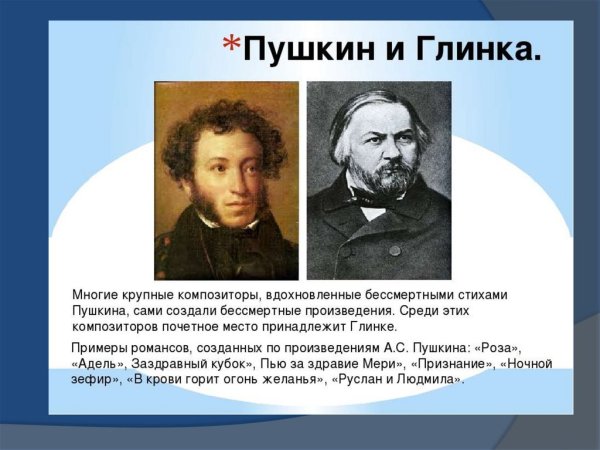 *Пушкин и Глинка.

Многие крупные композиторы, вдохновленные бессмертными стихами Пушкина, сами создали бессмертные произведения. Среди этих композиторов почетное место принадлежит Глинке.

Примеры романсов, созданных по произведениям А.С. Пушкина: «Роза», «Адель», Заздравный кубок», Пью за здравие Мери», «Признание», «Ночной зефир», «В крови горит огонь желанья», «Руслан и Людмила».